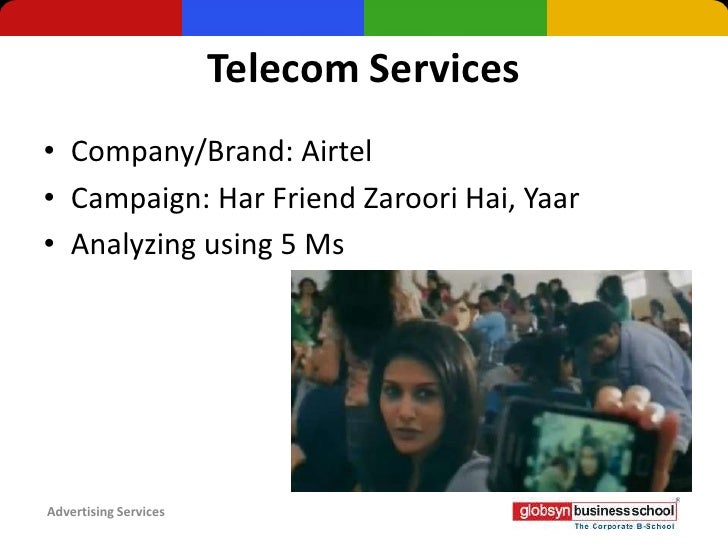 Telecom Services

• Company/Brand: Airtel
• Campaign: Har Friend Zaroori Hai, Yaar
• Analyzing using 5 Ms

Advertising Services

globsyn business school
The Corporate B-School